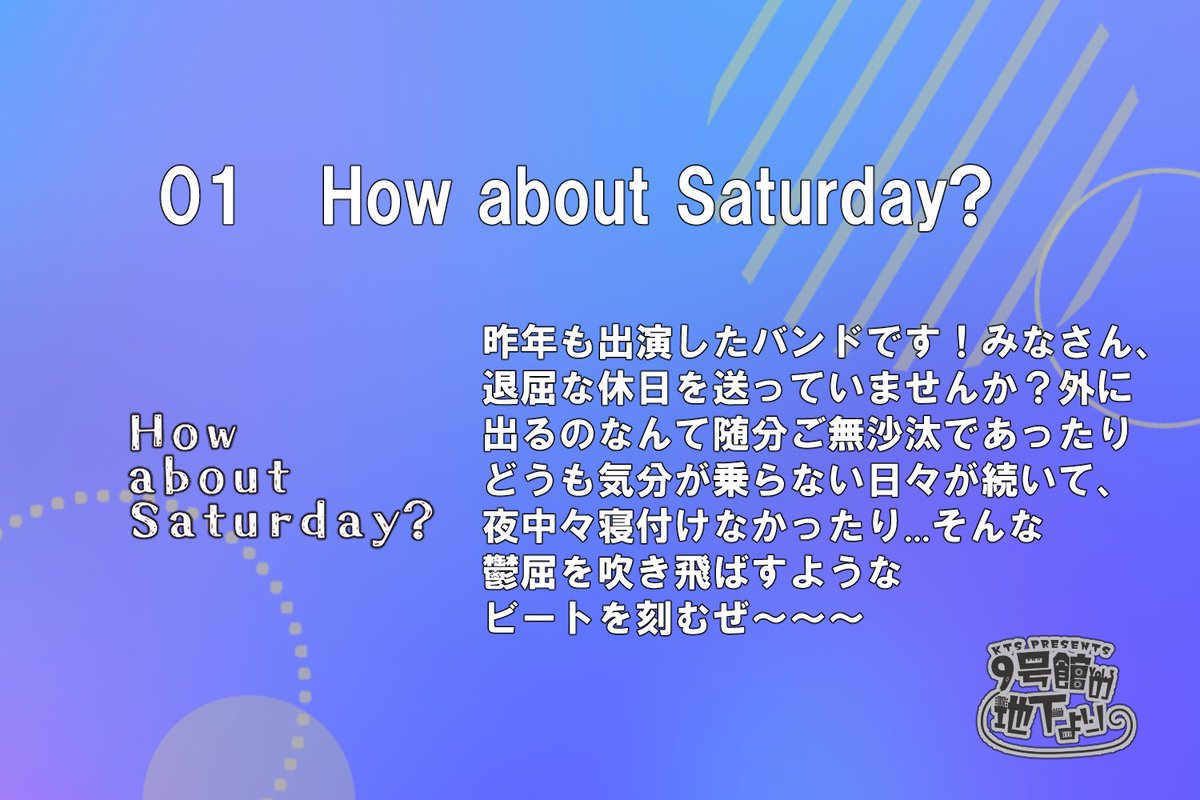 01　How about Saturday?

How about Saturday?

昨年も出演したバンドです！みなさん、退屈な休日を送っていませんか？外に出るのなんて随分ご無沙汰であったりどうも気分が乗らない日々が続いて、夜中々寝付けなかったり…そんな鬱屈を吹き飛ばすようなビートを刻むぜ〜〜〜

KTS PRESENTS
9号館の地下より